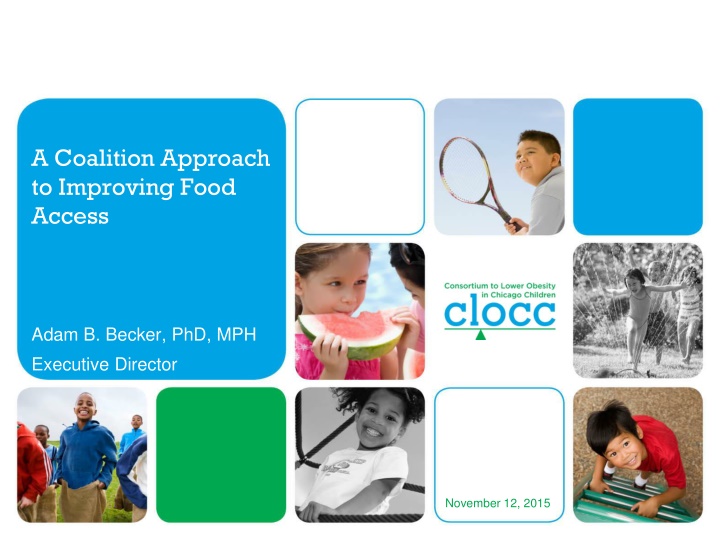 A Coalition Approach to Improving Food Access

Adam B. Becker, PhD, MPH

Executive Director

Consortium to Lower Obesity in Chicago Children

clocc

November 12, 2015